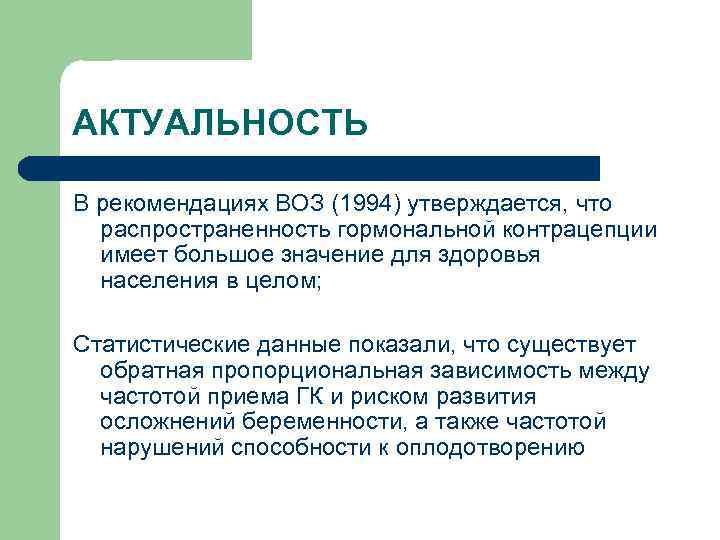 АКТУАЛЬНОСТЬ

В рекомендациях ВОЗ (1994) утверждается, что распространенность гормональной контрацепции имеет большое значение для здоровья населения в целом;

Статистические данные показали, что существует обратная пропорциональная зависимость между частотой приема ГК и риском развития осложнений беременности, а также частотой нарушений способности к оплодотворению